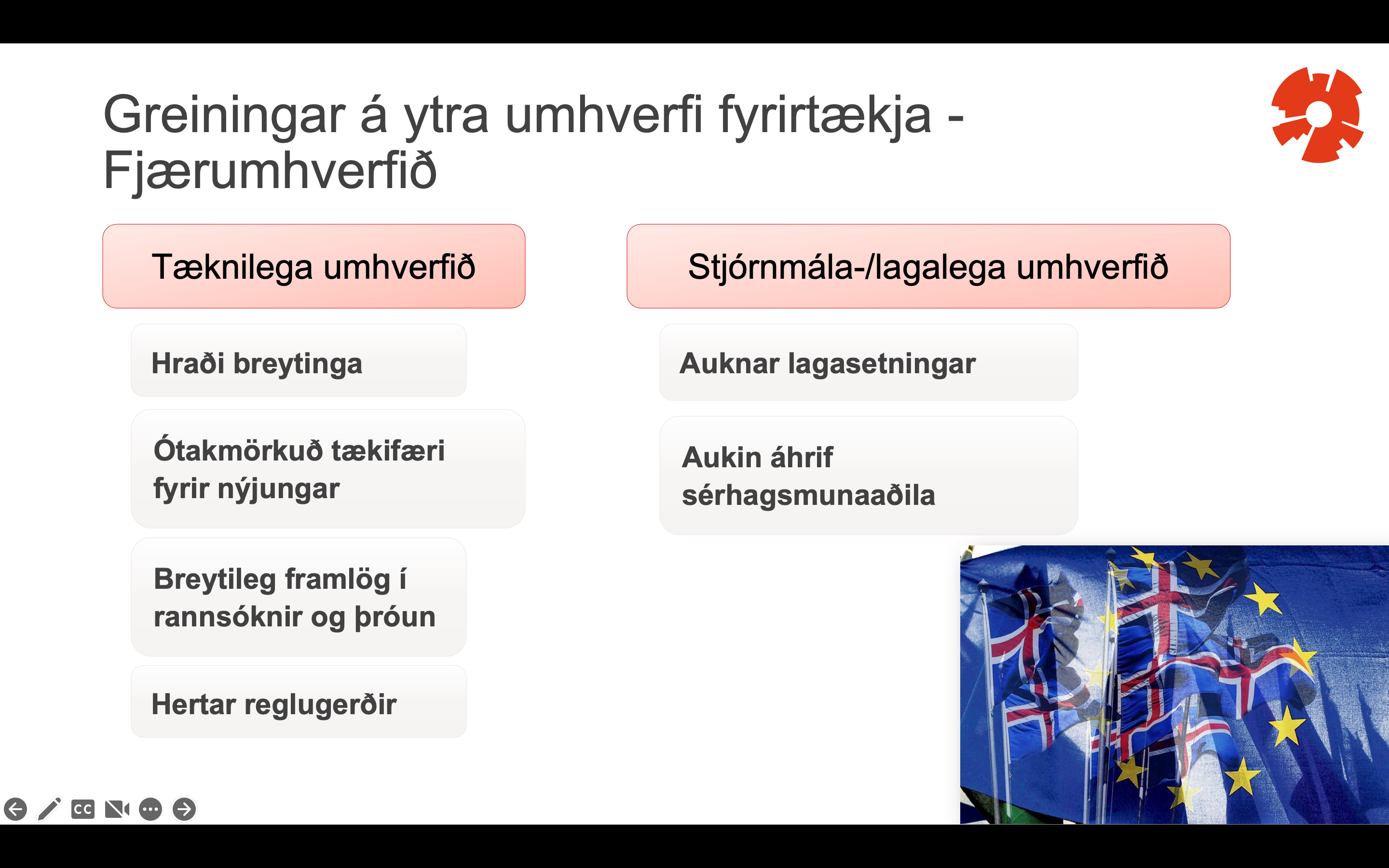 Greiningar á ytra umhverfi fyrirtækja - Fjærumhverfið

Tæknilega umhverfið

Hraði breytinga

Ótakmörkuð tækifæri fyrir nýjungar

Breytileg framlög í rannsóknir og þróun

Hertar reglugerðir

Stjórnmála-/lagalega umhverfið

Auknar lagasetningar

Aukin áhrif sérhagsmunaaðila

CC